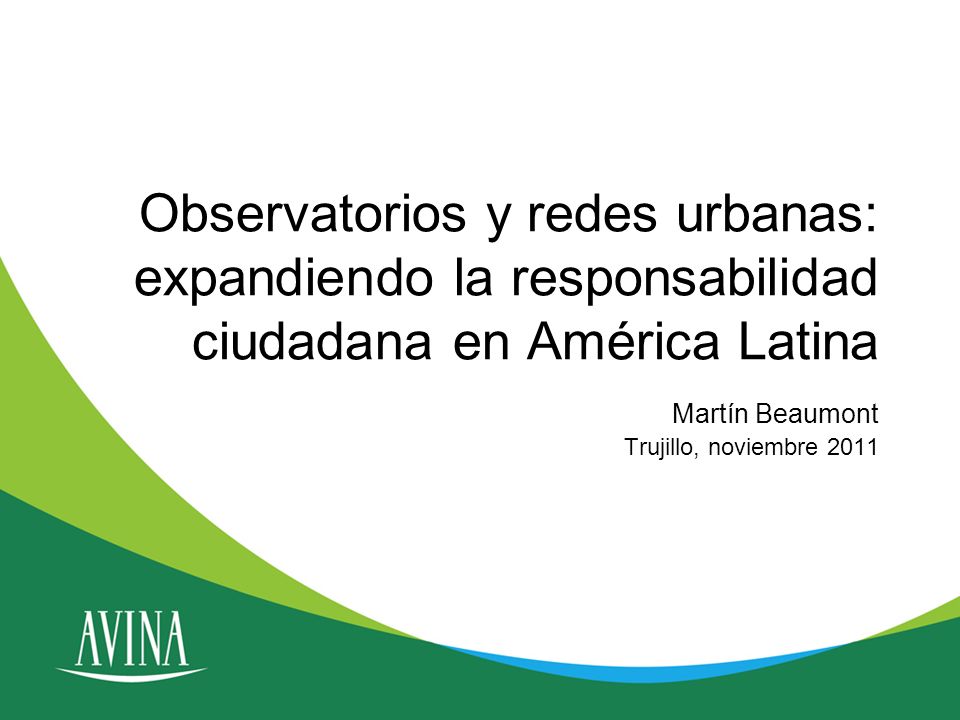 Observatorios y redes urbanas: expandiendo la responsabilidad ciudadana en América Latina

Martín Beaumont
Trujillo, noviembre 2011

AVINA